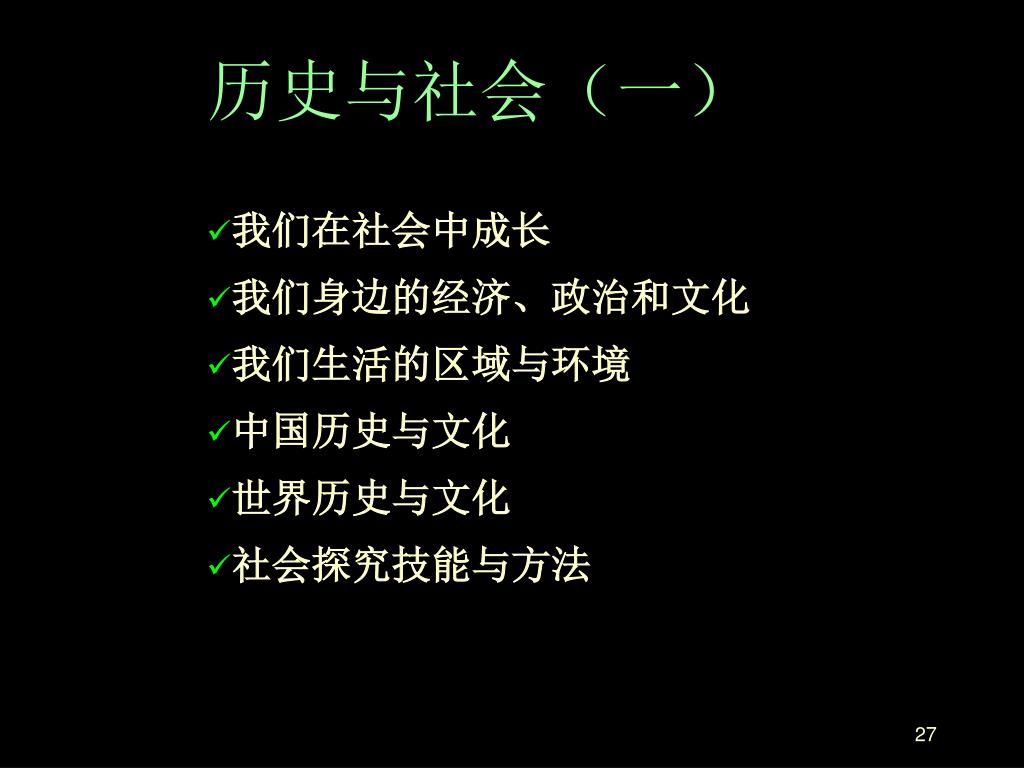 历史与社会（一）

✓我们在社会中成长
✓我们身边的经济、政治和文化
✓我们生活的区域与环境
✓中国历史与文化
✓世界历史与文化
✓社会探究技能与方法

27